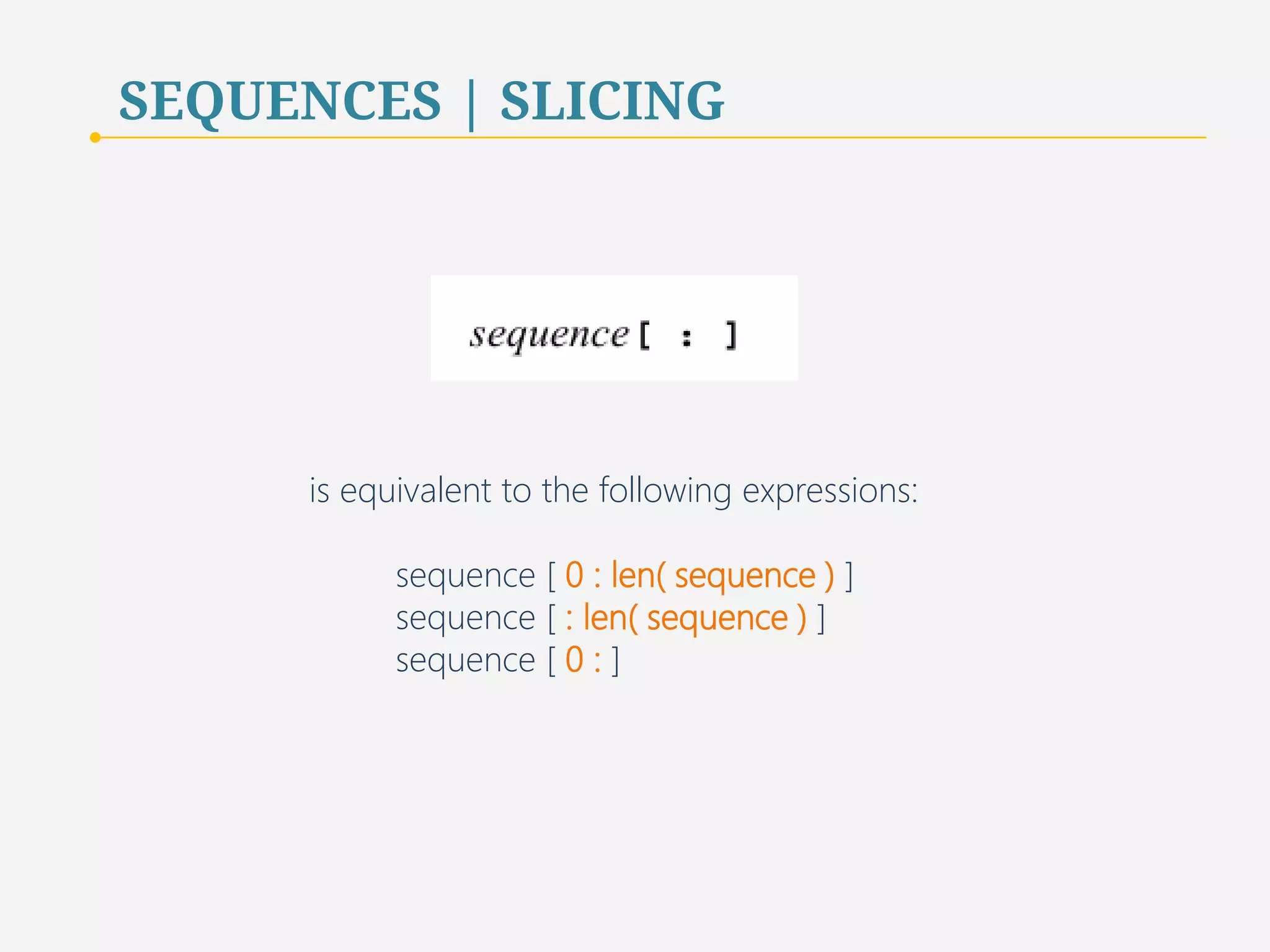 SEQUENCES | SLICING

sequence[ : ]

is equivalent to the following expressions:

sequence [ 0 : len( sequence ) ]
sequence [ : len( sequence ) ]
sequence [ 0 : ]